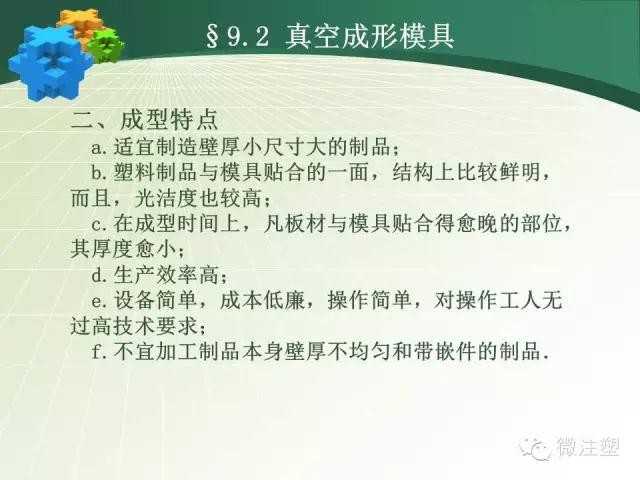 §9.2 真空成形模具

二、成型特点

a. 适宜制造壁厚小尺寸大的制品；

b. 塑料制品与模具贴合的一面，结构上比较鲜明，而且，光洁度也较高；

c. 在成型时间上，凡板材与模具贴合得愈晚的部位，其厚度愈小；

d. 生产效率高；

e. 设备简单，成本低廉，操作简单，对操作工人无过高技术要求；

f. 不宜加工制品本身壁厚不均匀和带嵌件的制品.

微注塑